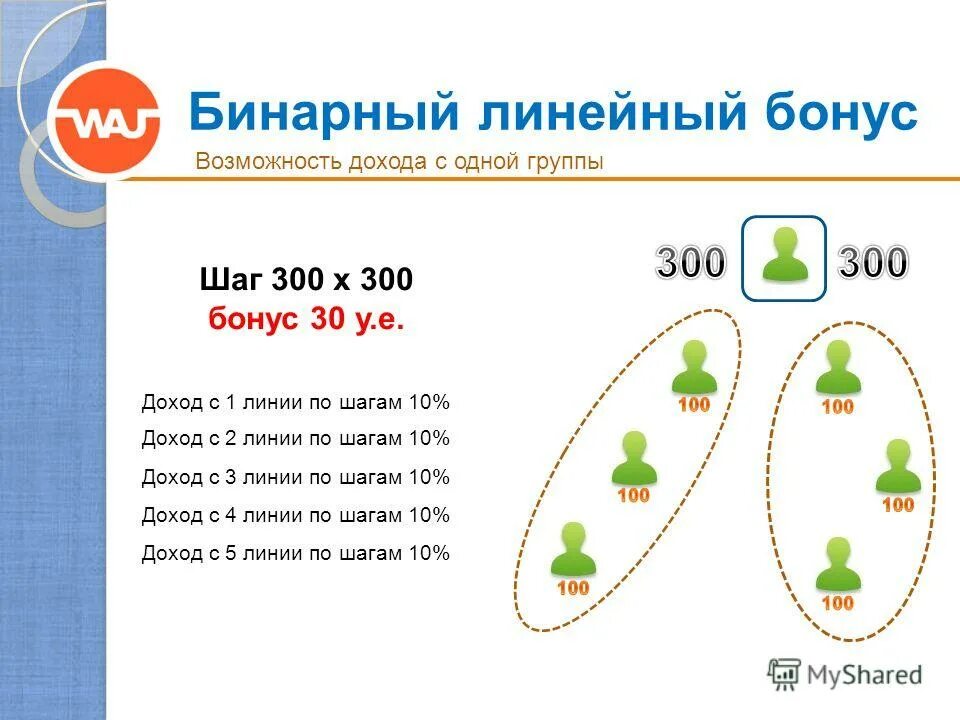 WAJ

Бинарный линейный бонус

Возможность дохода с одной группы

Шаг 300 х 300
бонус 30 у.е.

Доход с 1 линии по шагам 10%

Доход с 2 линии по шагам 10%

Доход с 3 линии по шагам 10%

Доход с 4 линии по шагам 10%

Доход с 5 линии по шагам 10%

300 300

100
100
100

100
100
100

MyShared